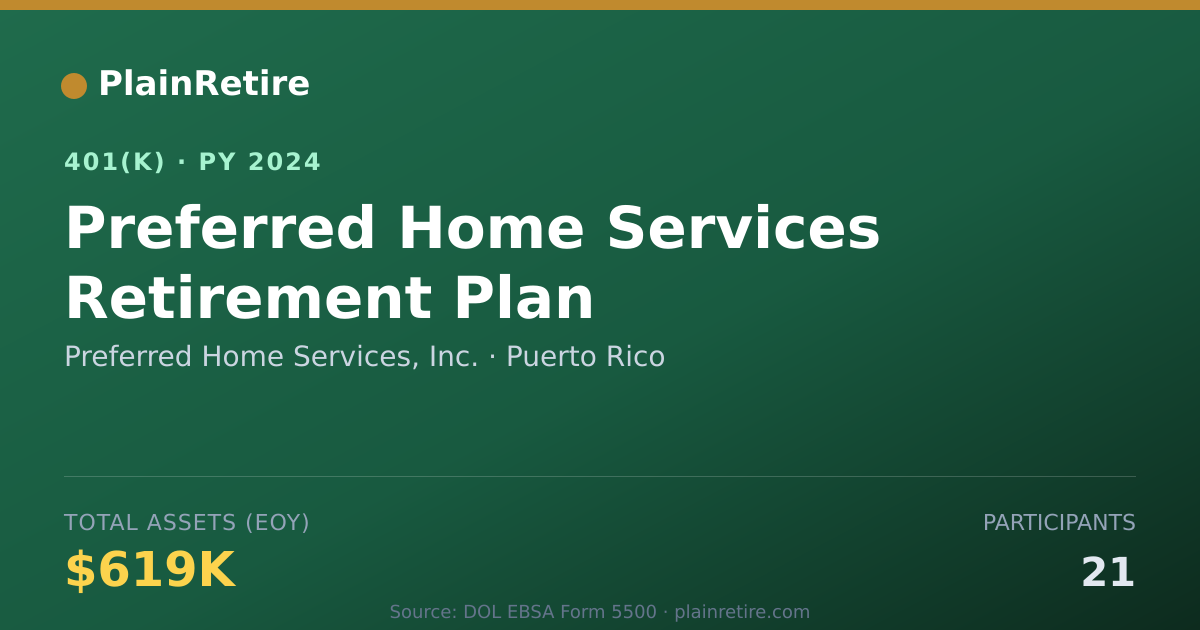 PlainRetire

401(K) · PY 2024

Preferred Home Services Retirement Plan

Preferred Home Services, Inc. · Puerto Rico

TOTAL ASSETS (EOY)

$619K

PARTICIPANTS

21

Source: DOL EBSA Form 5500 · plainretire.com